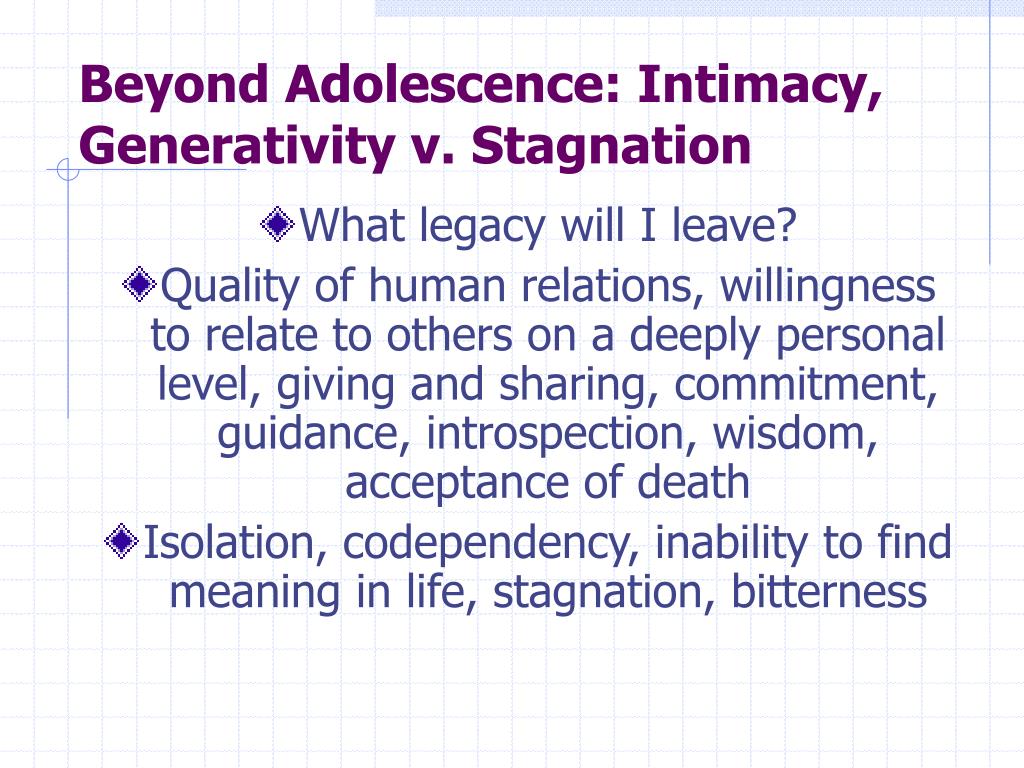 Beyond Adolescence: Intimacy, Generativity v. Stagnation

What legacy will I leave?

Quality of human relations, willingness to relate to others on a deeply personal level, giving and sharing, commitment, guidance, introspection, wisdom, acceptance of death

Isolation, codependency, inability to find meaning in life, stagnation, bitterness